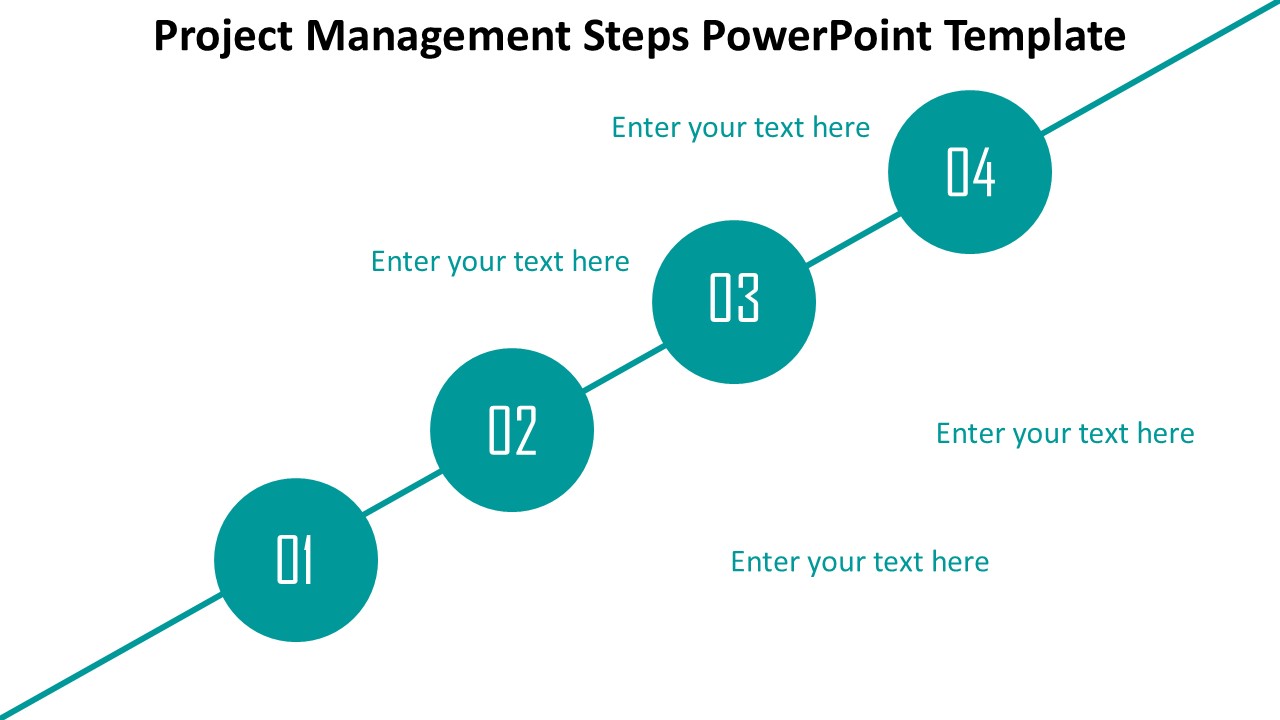 Project Management Steps PowerPoint Template

Enter your text here

04

Enter your text here

03

02

Enter your text here

01

Enter your text here